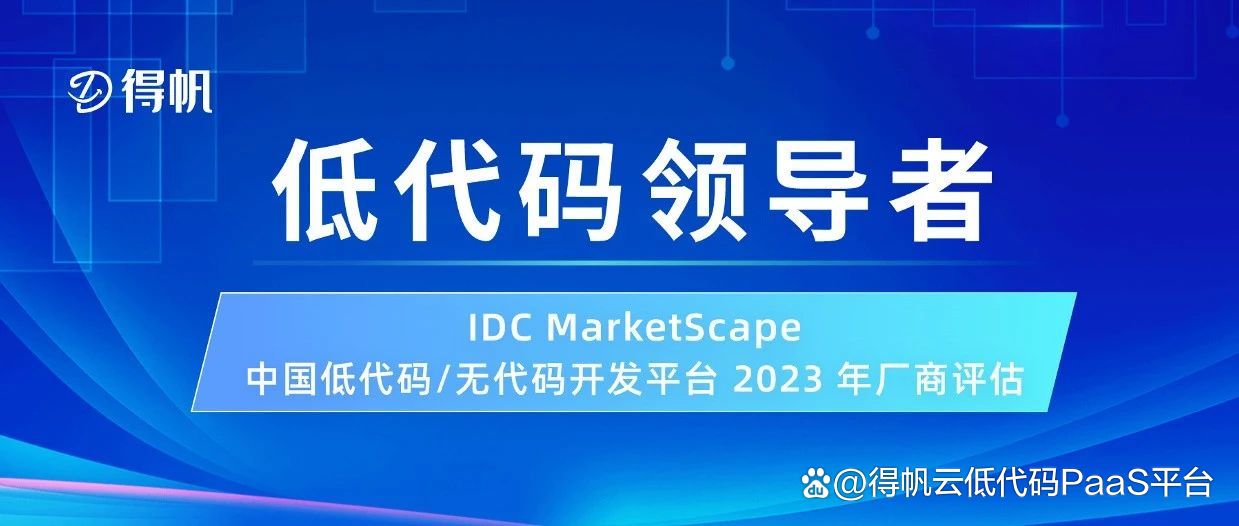 得帆

低代码领导者

IDC MarketScape
中国低代码/无代码开发平台 2023 年厂商评估

@得帆云低代码PaaS平台